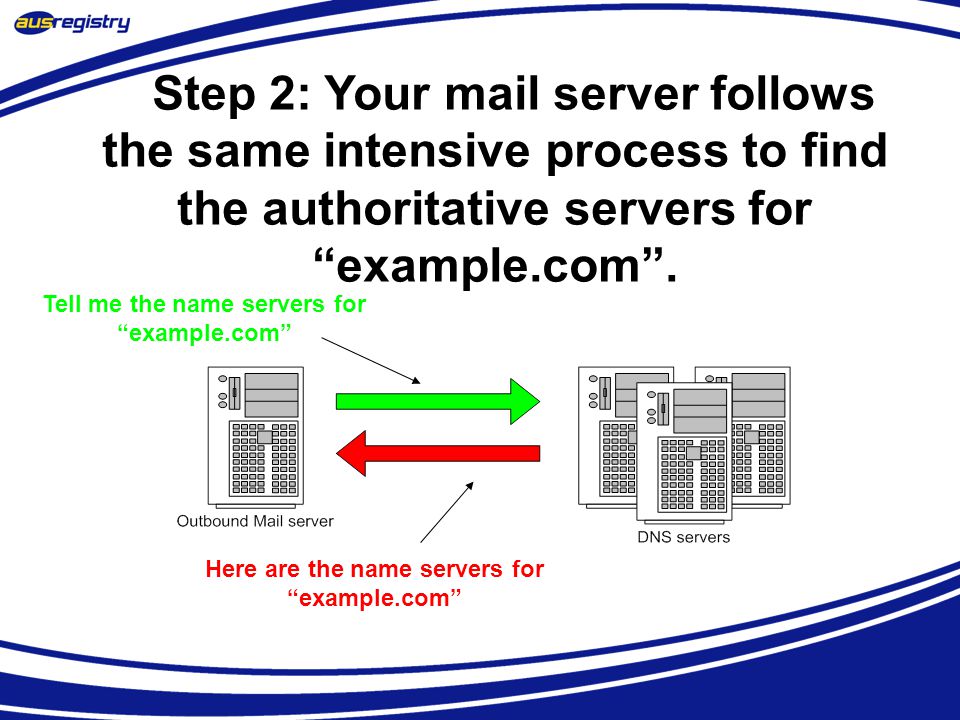 ausregistry

Step 2: Your mail server follows the same intensive process to find the authoritative servers for “example.com”.

Tell me the name servers for “example.com”

Outbound Mail server

DNS servers

Here are the name servers for “example.com”